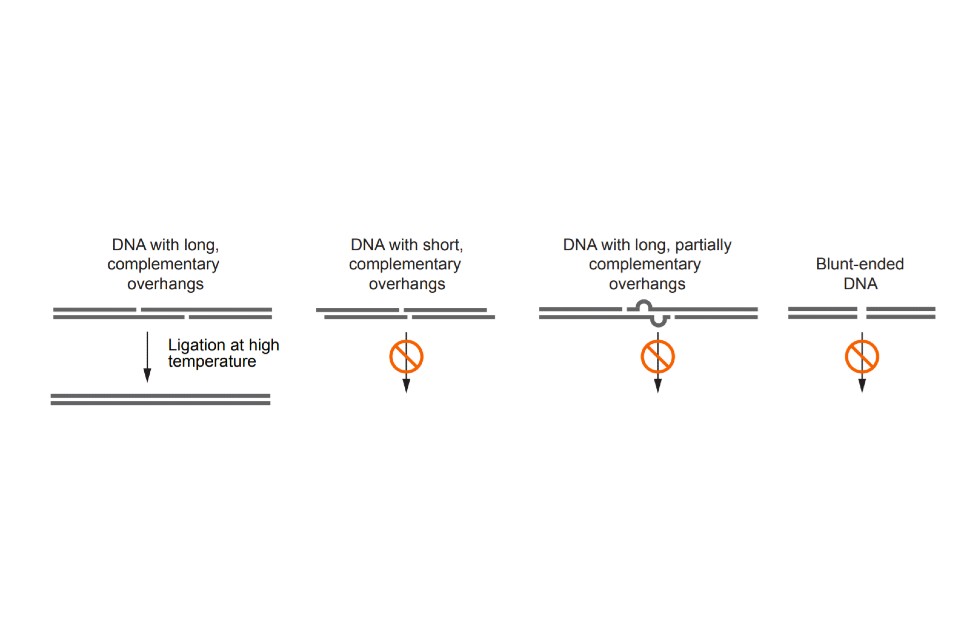 DNA with long, complementary overhangs

Ligation at high temperature

DNA with short, complementary overhangs

DNA with long, partially complementary overhangs

Blunt-ended DNA